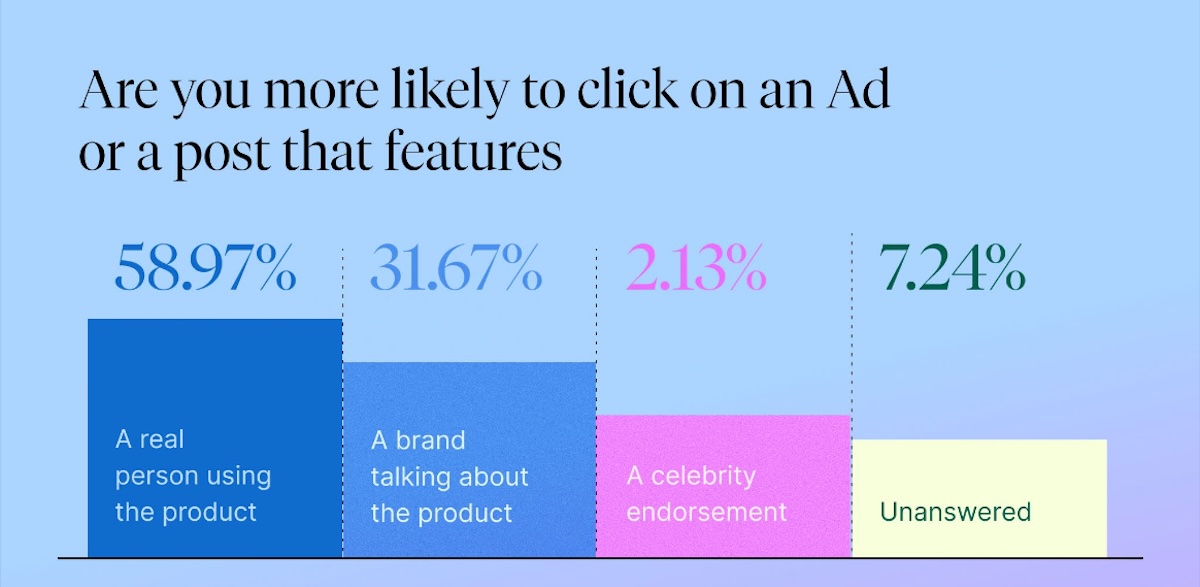 Are you more likely to click on an Ad or a post that features

58.97%

A real person using the product

31.67%

A brand talking about the product

2.13%

A celebrity endorsement

7.24%

Unanswered